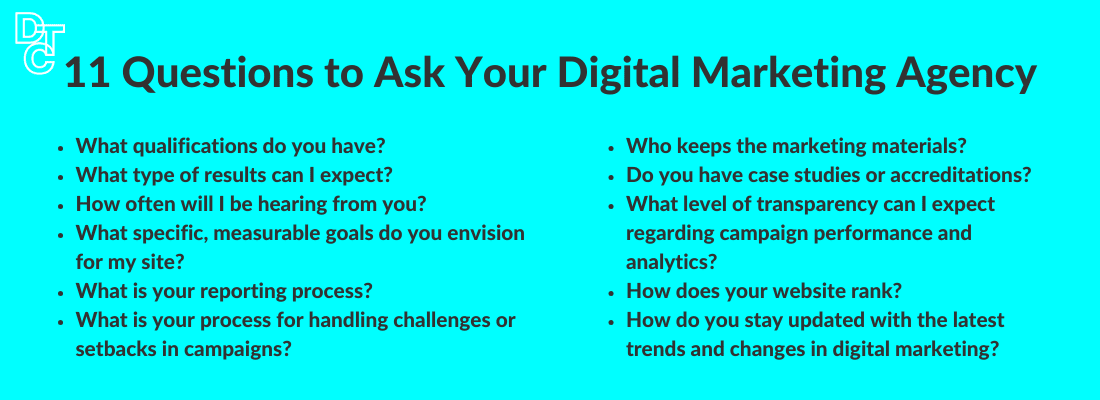 DTC

11 Questions to Ask Your Digital Marketing Agency

- What qualifications do you have?
- What type of results can I expect?
- How often will I be hearing from you?
- What specific, measurable goals do you envision for my site?
- What is your reporting process?
- What is your process for handling challenges or setbacks in campaigns?

- Who keeps the marketing materials?
- Do you have case studies or accreditations?
- What level of transparency can I expect regarding campaign performance and analytics?
- How does your website rank?
- How do you stay updated with the latest trends and changes in digital marketing?